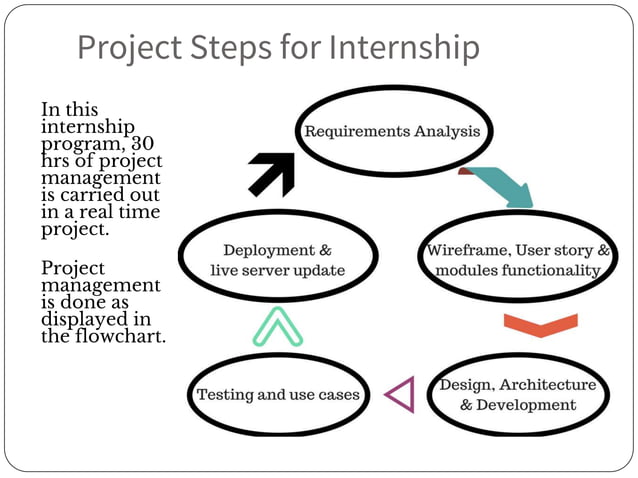 Project Steps for Internship

In this internship program, 30 hrs of project management is carried out in a real time project.

Project management is done as displayed in the flowchart.

Requirements Analysis

Wireframe, User story & modules functionality

Design, Architecture & Development

Testing and use cases

Deployment & live server update